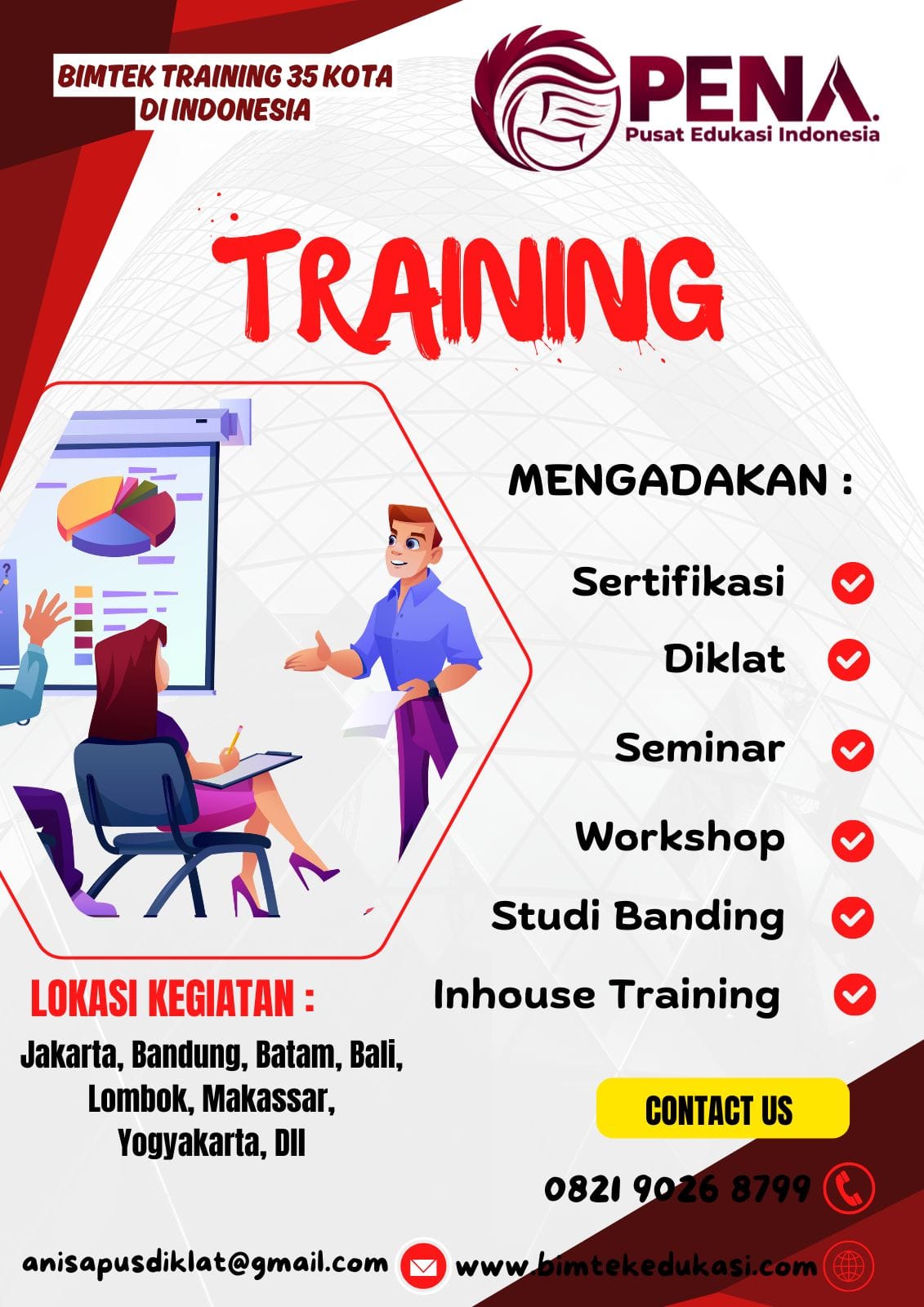 BIMTEK TRAINING 35 KOTA DI INDONESIA

PENA.
Pusat Edukasi Indonesia

TRAINING

MENGADAKAN :

Sertifikasi
Diklat
Seminar
Workshop
Studi Banding
Inhouse Training

LOKASI KEGIATAN :

Jakarta, Bandung, Batam, Bali, Lombok, Makassar, Yogyakarta, Dll

CONTACT US

0821 9026 8799

anisapusdiklat@gmail.com

www.bimtekedukasi.com